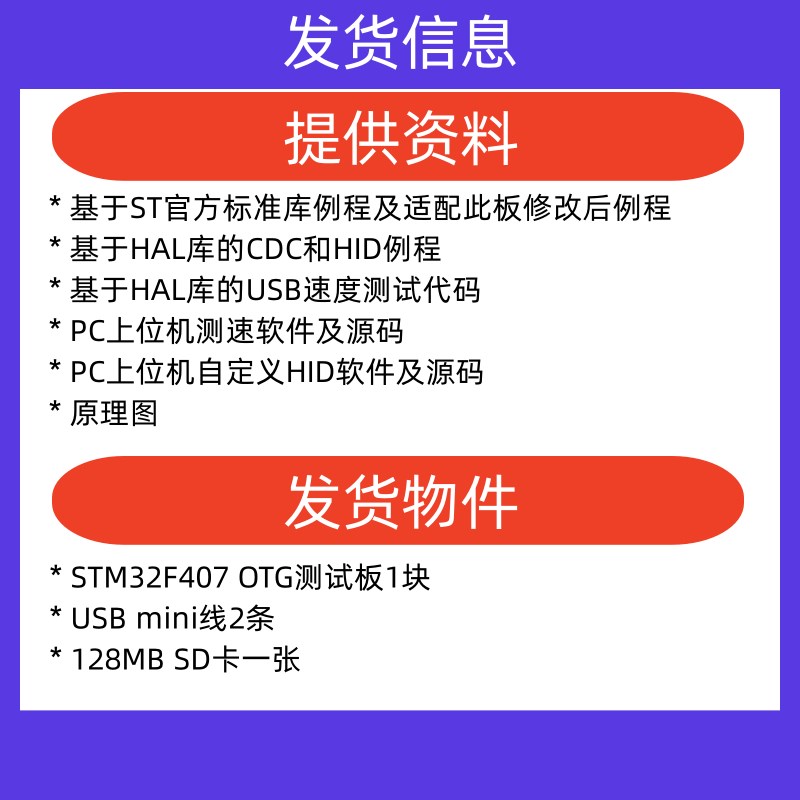 发货信息

提供资料

* 基于ST官方标准库例程及适配此板修改后例程
* 基于HAL库的CDC和HID例程
* 基于HAL库的USB速度测试代码
* PC上位机测速软件及源码
* PC上位机自定义HID软件及源码
* 原理图

发货物件

* STM32F407 OTG测试板1块
* USB mini线2条
* 128MB SD卡一张